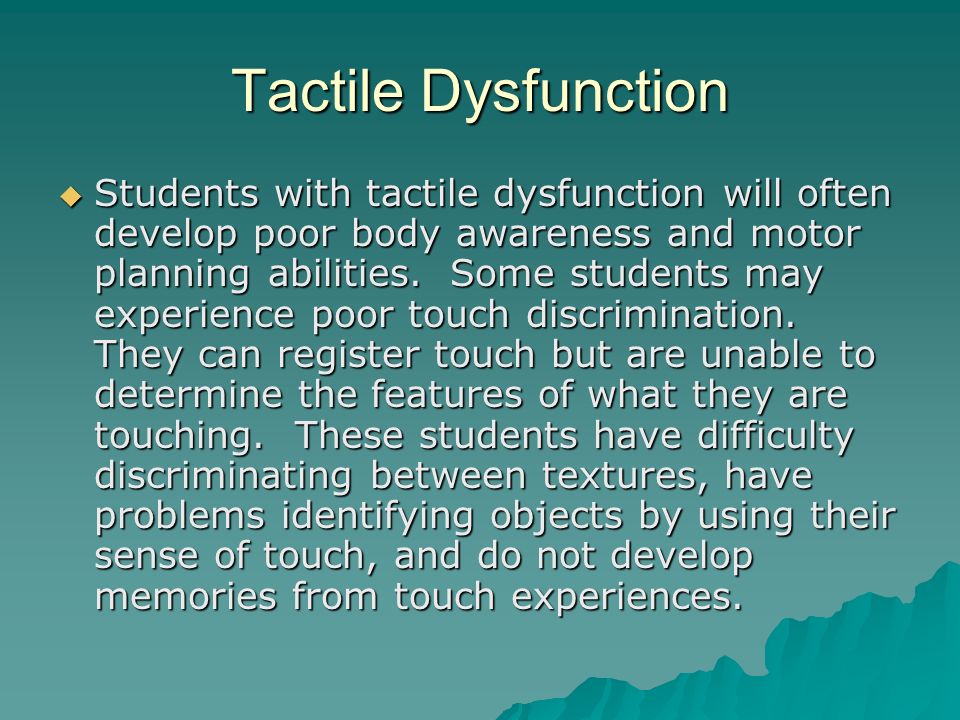 Tactile Dysfunction

Students with tactile dysfunction will often develop poor body awareness and motor planning abilities. Some students may experience poor touch discrimination. They can register touch but are unable to determine the features of what they are touching. These students have difficulty discriminating between textures, have problems identifying objects by using their sense of touch, and do not develop memories from touch experiences.